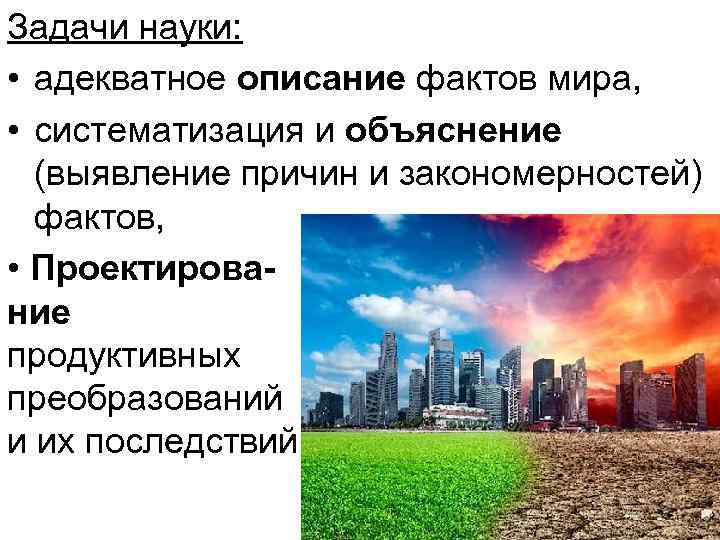 Задачи науки:

• адекватное описание фактов мира,

• систематизация и объяснение (выявление причин и закономерностей) фактов,

• Проектирование продуктивных преобразований и их последствий